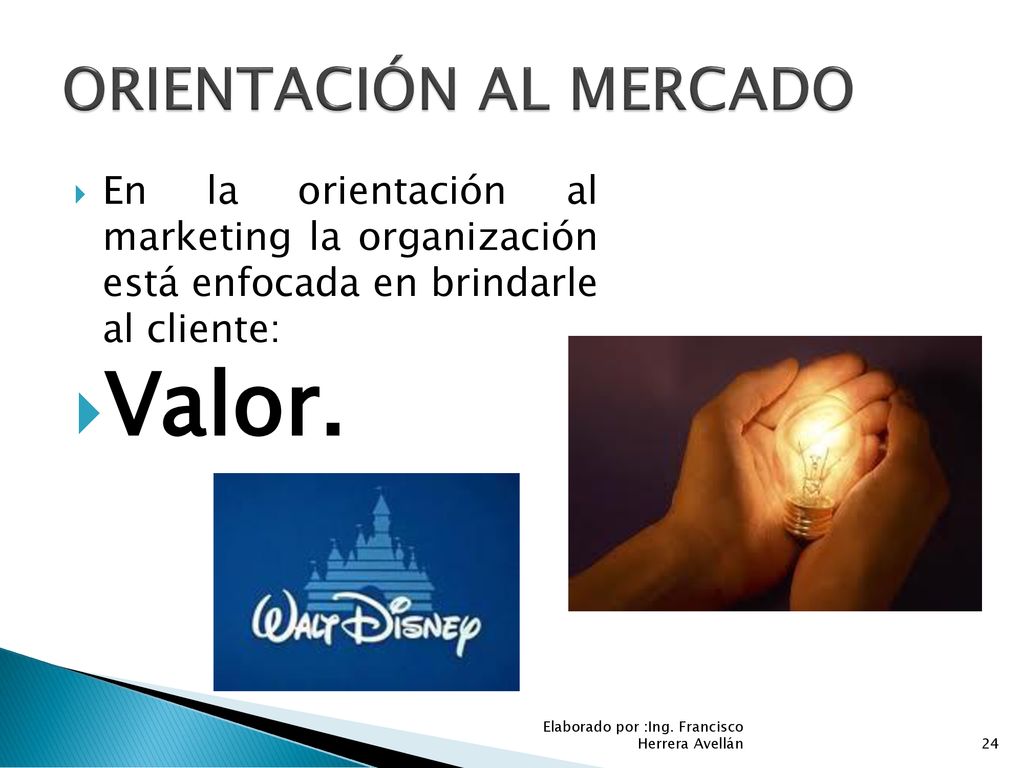 ORIENTACIÓN AL MERCADO

En la orientación al marketing la organización está enfocada en brindarle al cliente:

Valor.

WALT DISNEY

Elaborado por :Ing. Francisco Herrera Avellán

24